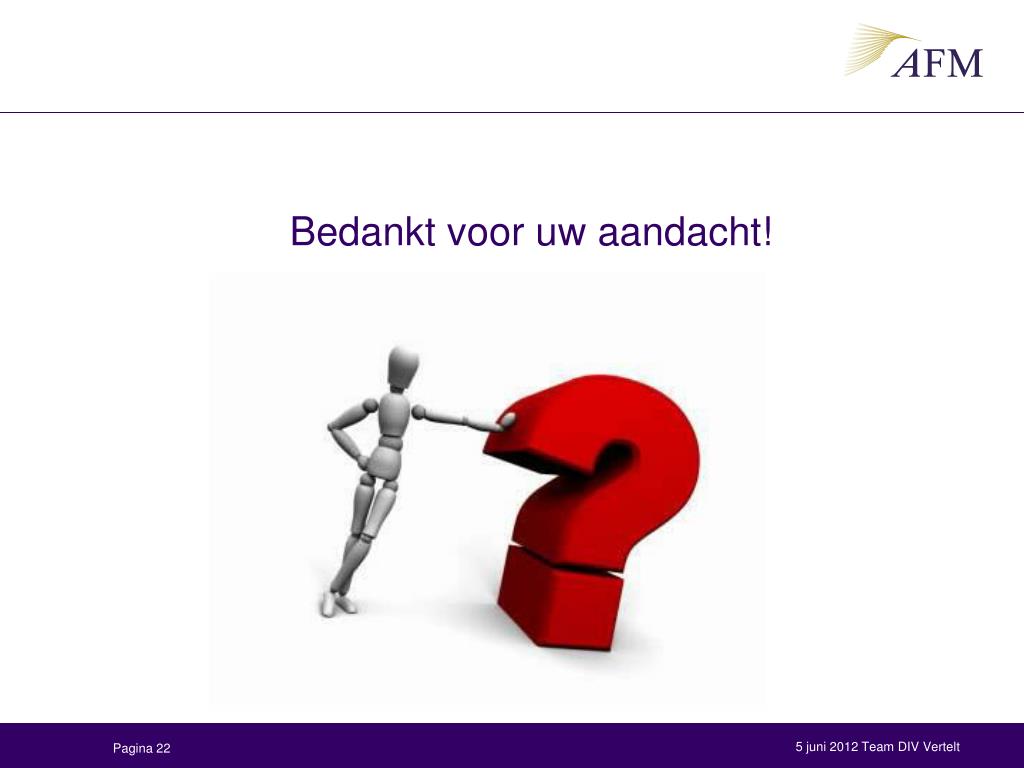 AFM

Bedankt voor uw aandacht!

Pagina 22

5 juni 2012 Team DIV Vertelt